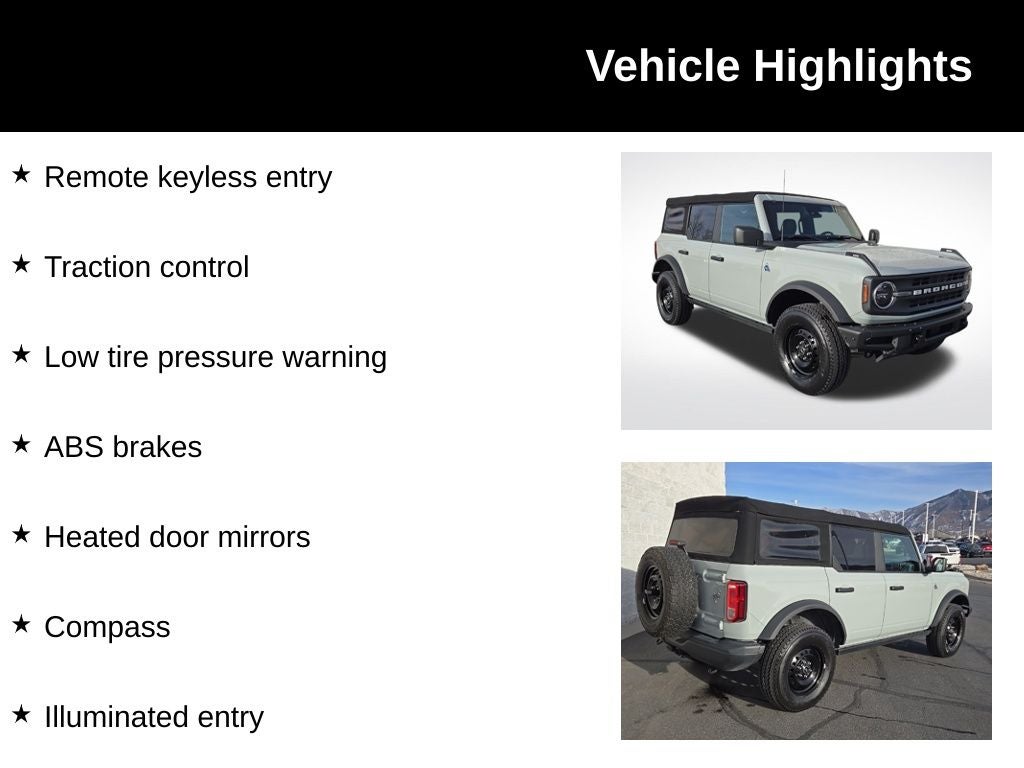 Vehicle Highlights

★ Remote keyless entry

★ Traction control

★ Low tire pressure warning

★ ABS brakes

★ Heated door mirrors

★ Compass

★ Illuminated entry

BRONCO